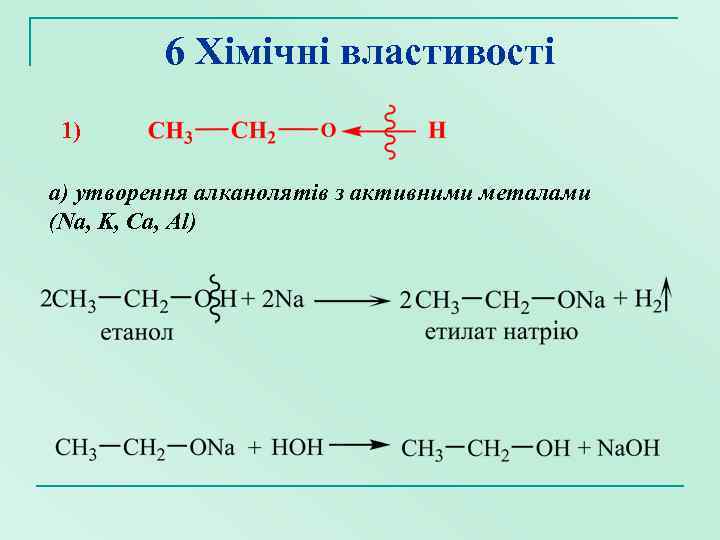 6 Хімічні властивості

1) $CH_3—CH_2—O \leftarrow H$

а) утворення алканолятів з активними металами (Na, K, Ca, Al)

$2CH_3—CH_2—OH + 2Na \longrightarrow 2CH_3—CH_2—ONa + H_2\uparrow$
етанол
етилат натрію

$CH_3—CH_2—ONa + HOH \longrightarrow CH_3—CH_2—OH + NaOH$